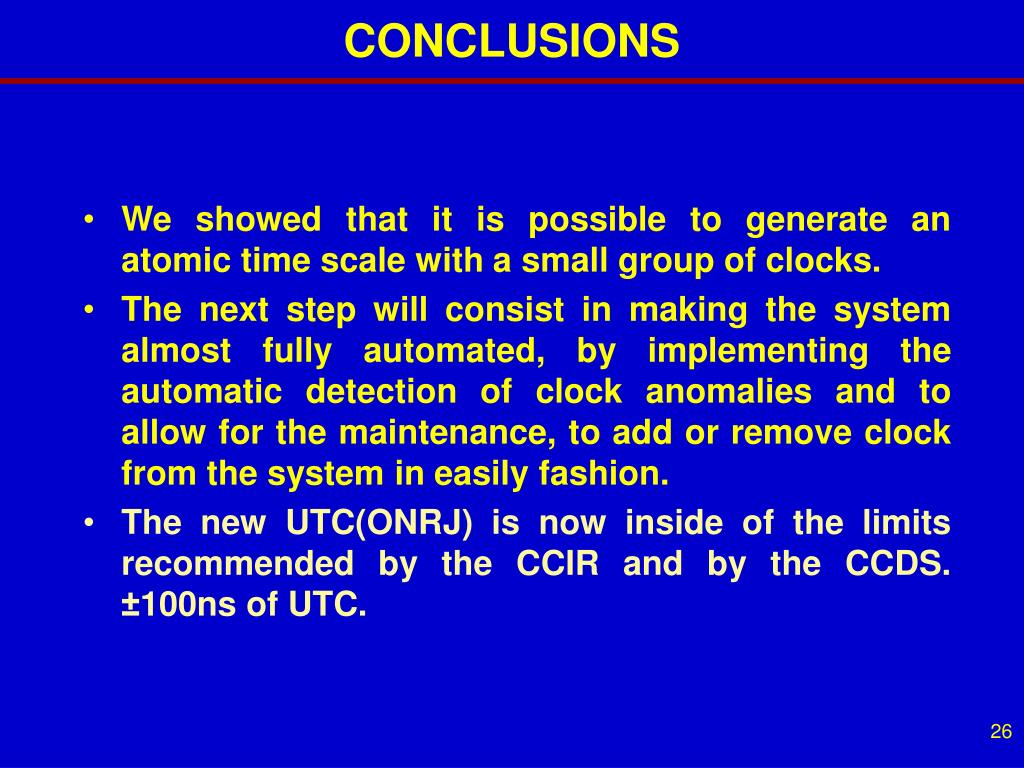 CONCLUSIONS

• We showed that it is possible to generate an atomic time scale with a small group of clocks.

• The next step will consist in making the system almost fully automated, by implementing the automatic detection of clock anomalies and to allow for the maintenance, to add or remove clock from the system in easily fashion.

• The new UTC(ONRJ) is now inside of the limits recommended by the CCIR and by the CCDS. ±100ns of UTC.

26